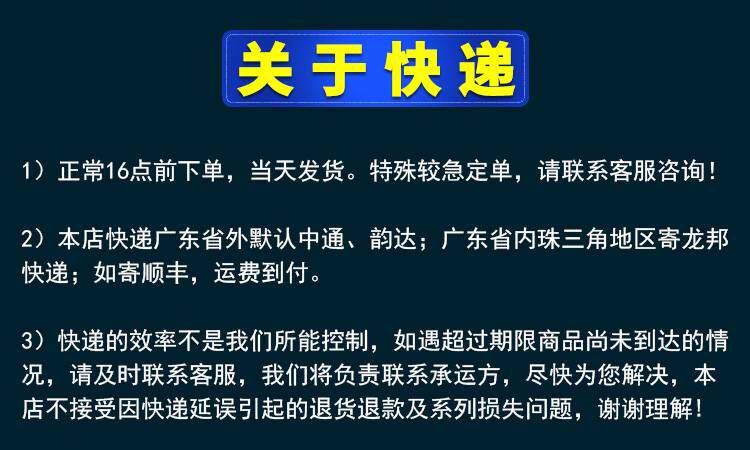 关于快递

1）正常16点前下单，当天发货。特殊较急定单，请联系客服咨询！

2）本店快递广东省外默认中通、韵达；广东省内珠三角地区寄龙邦快递；如寄顺丰，运费到付。

3）快递的效率不是我们所能控制，如遇超过期限商品尚未到达的情况，请及时联系客服，我们将负责联系承运方，尽快为您解决，本店不接受因快递延误引起的退货退款及系列损失问题，谢谢理解！